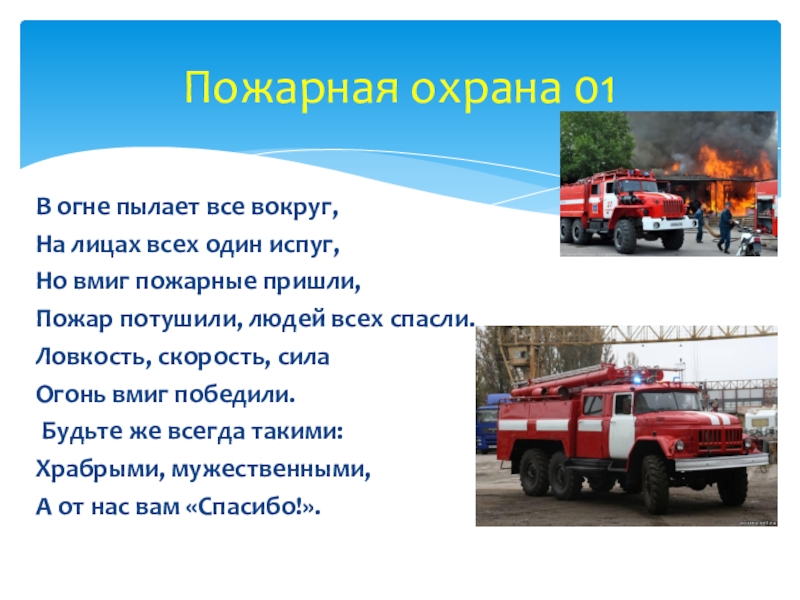 Пожарная охрана 01

В огне пылает все вокруг,
На лицах всех один испуг,
Но вмиг пожарные пришли,
Пожар потушили, людей всех спасли.
Ловкость, скорость, сила
Огонь вмиг победили.
Будьте же всегда такими:
Храбрыми, мужественными,
А от нас вам «Спасибо!».